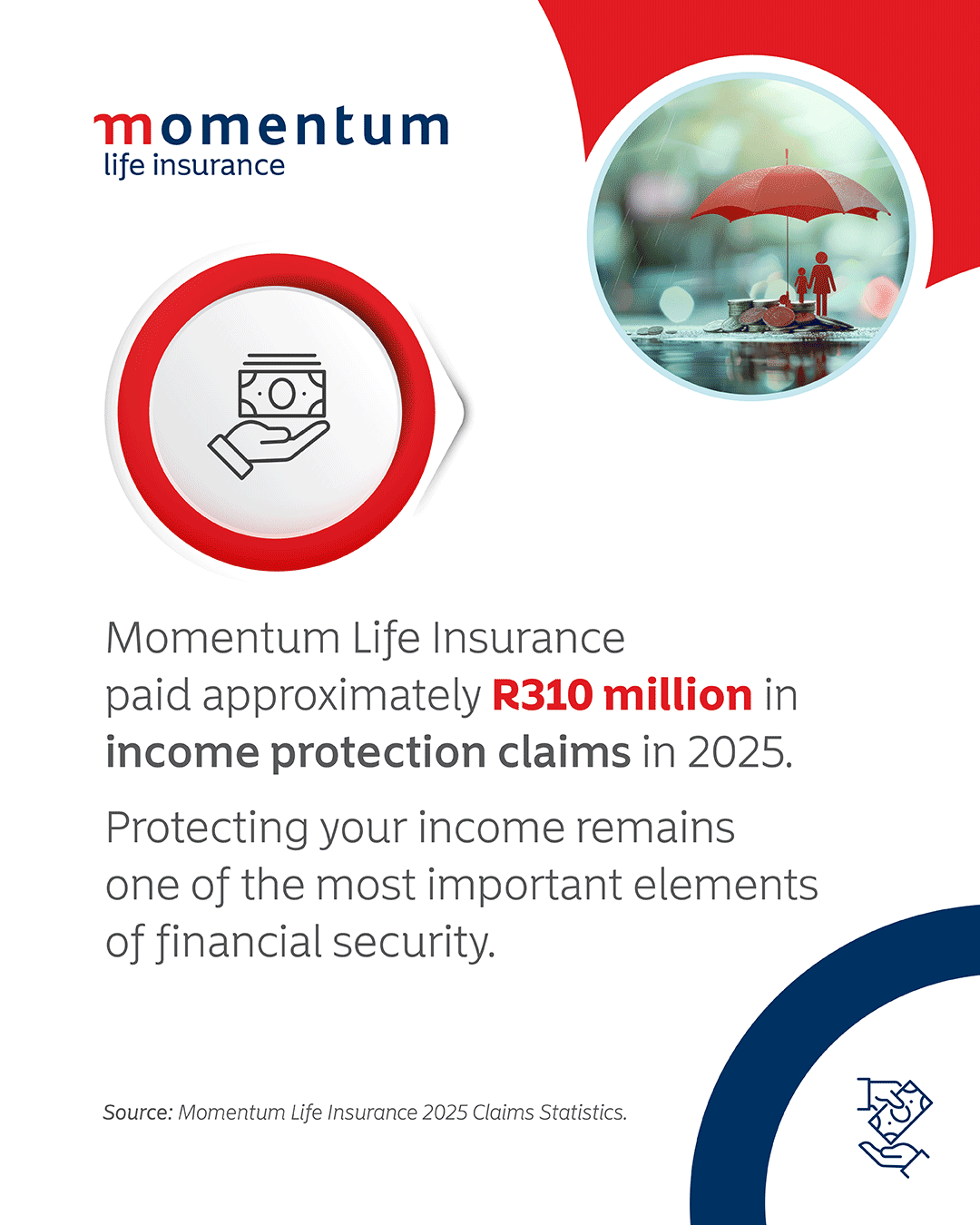 momentum
life insurance

Momentum Life Insurance paid approximately R310 million in income protection claims in 2025.

Protecting your income remains one of the most important elements of financial security.

Source: Momentum Life Insurance 2025 Claims Statistics.